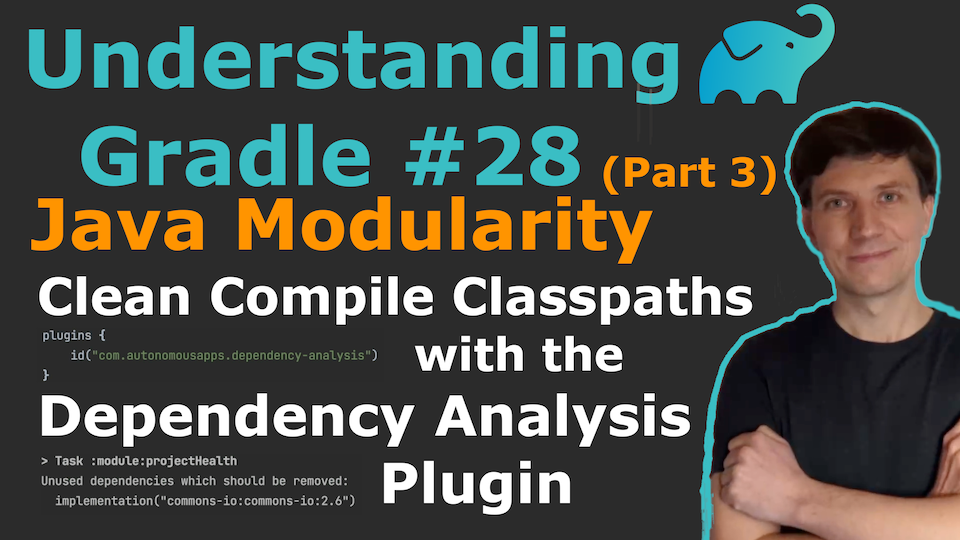 Understanding Gradle #28 (Part 3)

Java Modularity

Clean Compile Classpaths

plugins {
    id("com.autonomousapps.dependency-analysis")
}

with the

Dependency Analysis

> Task :module:projectHealth
Unused dependencies which should be removed:
  implementation("commons-io:commons-io:2.6")

Plugin